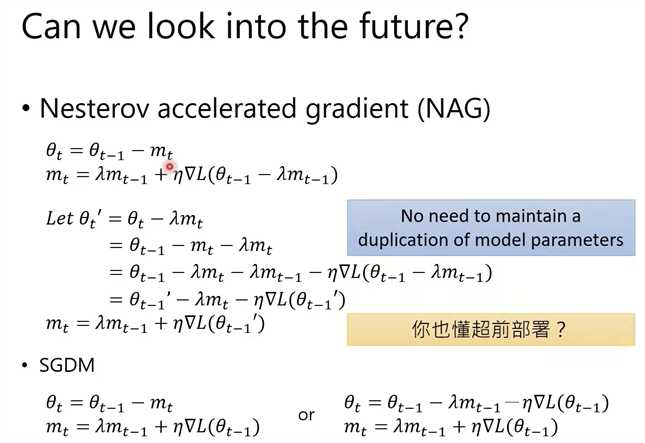 Can we look into the future?

• Nesterov accelerated gradient (NAG)

$\theta_t = \theta_{t-1} - m_t$
$m_t = \lambda m_{t-1} + \eta \nabla L(\theta_{t-1} - \lambda m_{t-1})$

$Let\ \theta_t' = \theta_t - \lambda m_t$
$= \theta_{t-1} - m_t - \lambda m_t$
$= \theta_{t-1} - \lambda m_t - \lambda m_{t-1} - \eta \nabla L(\theta_{t-1} - \lambda m_{t-1})$
$= \theta_{t-1}' - \lambda m_t - \eta \nabla L(\theta_{t-1}')$
$m_t = \lambda m_{t-1} + \eta \nabla L(\theta_{t-1}')$

No need to maintain a duplication of model parameters

你也懂超前部署？

• SGDM

$\theta_t = \theta_{t-1} - m_t$
$m_t = \lambda m_{t-1} + \eta \nabla L(\theta_{t-1})$

or

$\theta_t = \theta_{t-1} - \lambda m_{t-1} - \eta \nabla L(\theta_{t-1})$
$m_t = \lambda m_{t-1} + \eta \nabla L(\theta_{t-1})$